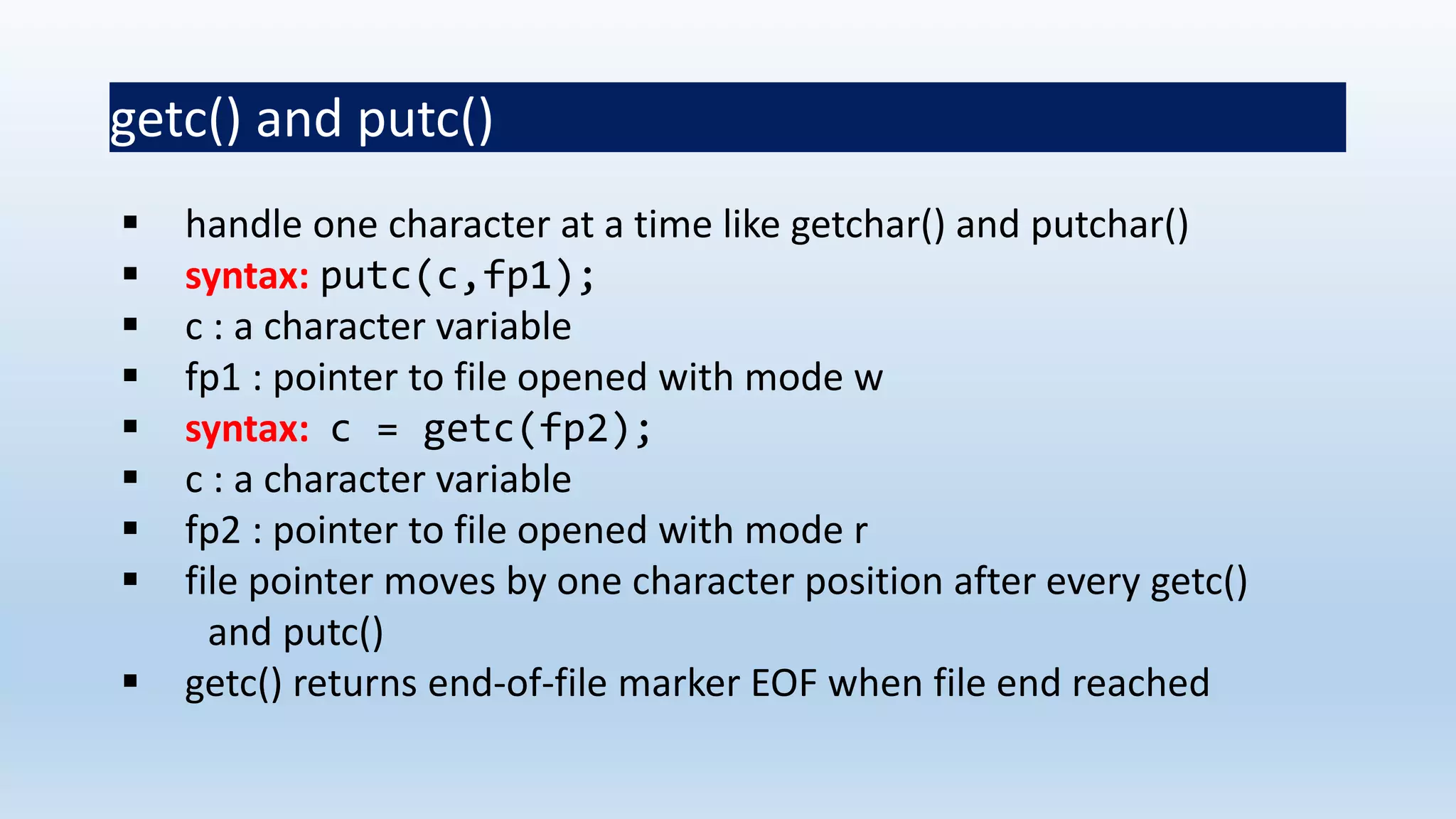 getc() and putc()

▪ handle one character at a time like getchar() and putchar()
▪ syntax: putc(c,fp1);
▪ c : a character variable
▪ fp1 : pointer to file opened with mode w
▪ syntax: c = getc(fp2);
▪ c : a character variable
▪ fp2 : pointer to file opened with mode r
▪ file pointer moves by one character position after every getc() and putc()
▪ getc() returns end-of-file marker EOF when file end reached